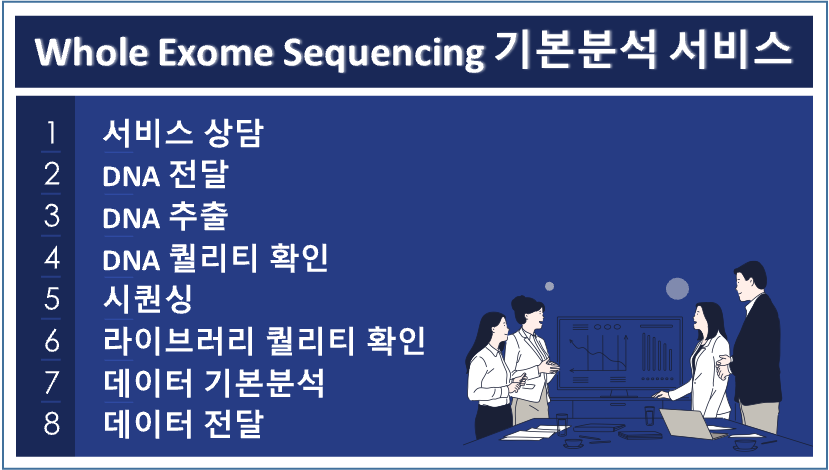 Whole Exome Sequencing 기본분석 서비스

1 서비스 상담
2 DNA 전달
3 DNA 추출
4 DNA 퀄리티 확인
5 시퀀싱
6 라이브러리 퀄리티 확인
7 데이터 기본분석
8 데이터 전달